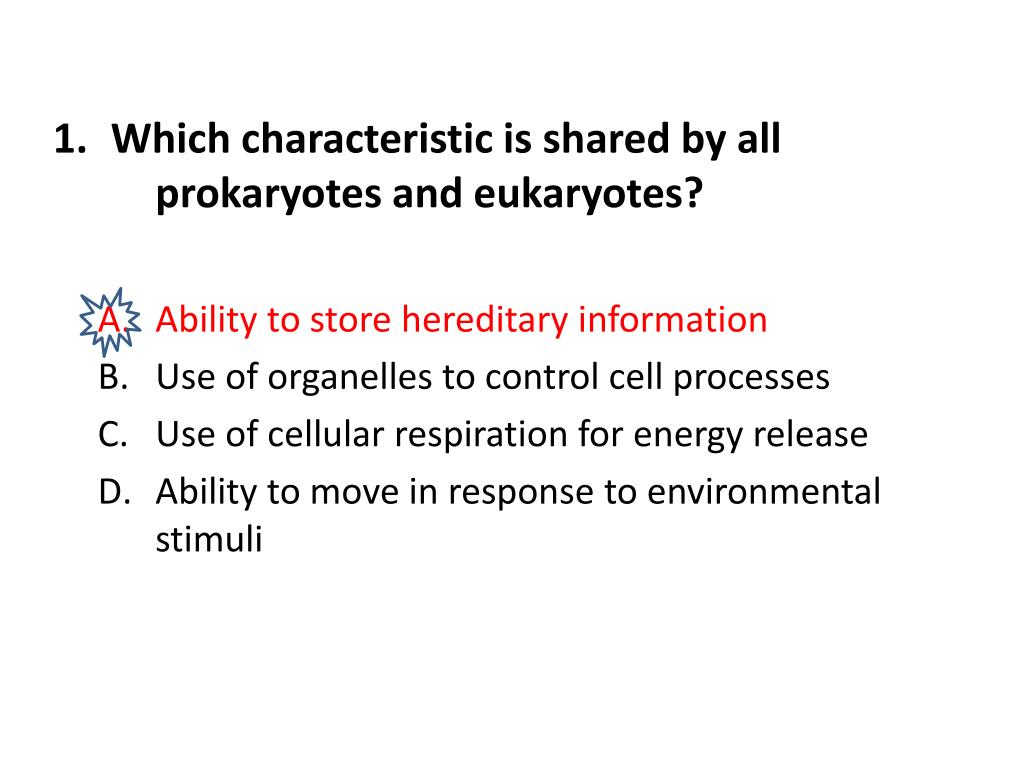 1. Which characteristic is shared by all prokaryotes and eukaryotes?

A. Ability to store hereditary information
B. Use of organelles to control cell processes
C. Use of cellular respiration for energy release
D. Ability to move in response to environmental stimuli